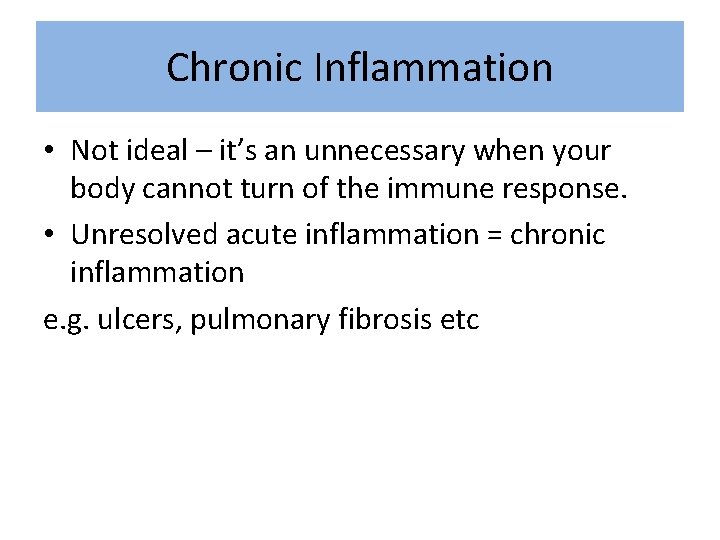 Chronic Inflammation

• Not ideal – it's an unnecessary when your body cannot turn of the immune response.

• Unresolved acute inflammation = chronic inflammation

e.g. ulcers, pulmonary fibrosis etc